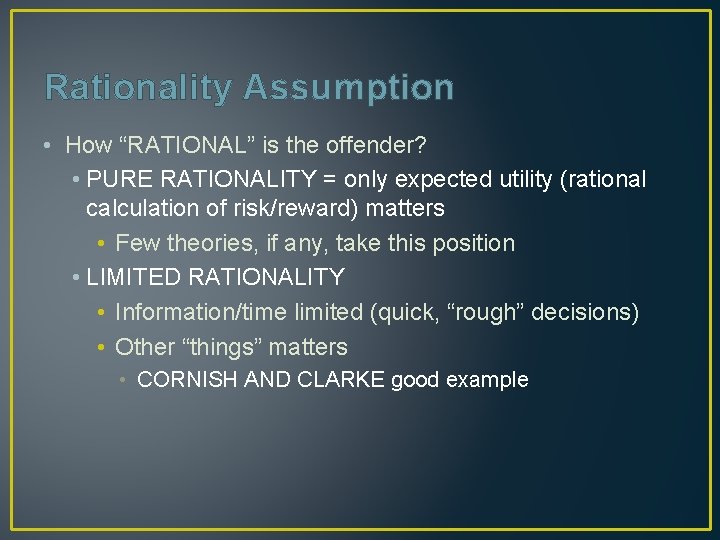 Rationality Assumption

• How “RATIONAL” is the offender?
• PURE RATIONALITY = only expected utility (rational calculation of risk/reward) matters
• Few theories, if any, take this position
• LIMITED RATIONALITY
• Information/time limited (quick, “rough” decisions)
• Other “things” matters
• CORNISH AND CLARKE good example